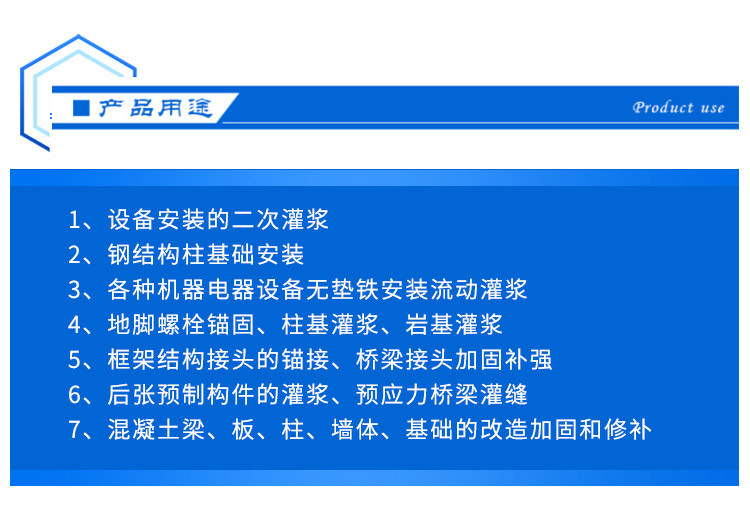 ■ 产品用途

Product use

1、设备安装的二次灌浆
2、钢结构柱基础安装
3、各种机器电器设备无垫铁安装流动灌浆
4、地脚螺栓锚固、柱基灌浆、岩基灌浆
5、框架结构接头的锚接、桥梁接头加固补强
6、后张预制构件的灌浆、预应力桥梁灌缝
7、混凝土梁、板、柱、墙体、基础的改造加固和修补